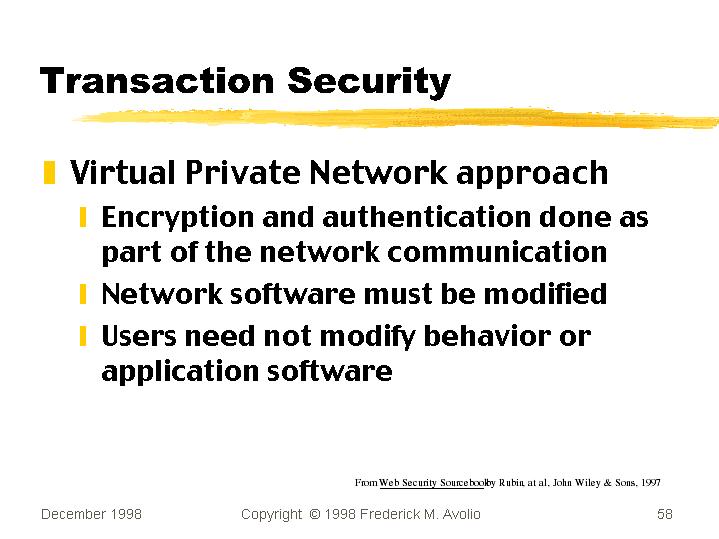 Transaction Security

Virtual Private Network approach

Encryption and authentication done as part of the network communication

Network software must be modified

Users need not modify behavior or application software

From Web Security Sourcebook by Rubin, at al, John Wiley & Sons, 1997

December 1998

Copyright © 1998 Frederick M. Avolio

58